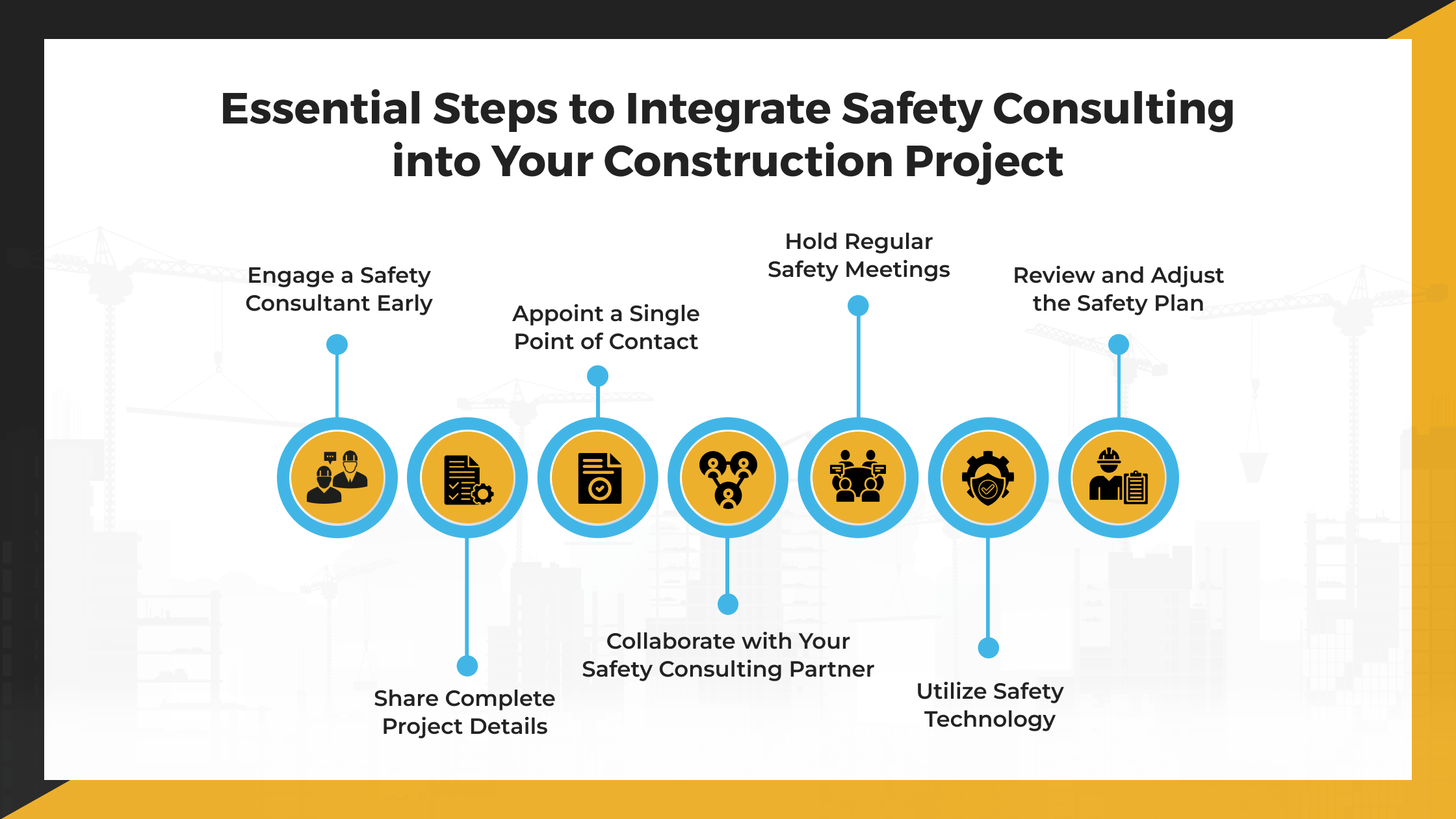 Essential Steps to Integrate Safety Consulting into Your Construction Project

Engage a Safety Consultant Early

Share Complete Project Details

Appoint a Single Point of Contact

Collaborate with Your Safety Consulting Partner

Hold Regular Safety Meetings

Utilize Safety Technology

Review and Adjust the Safety Plan